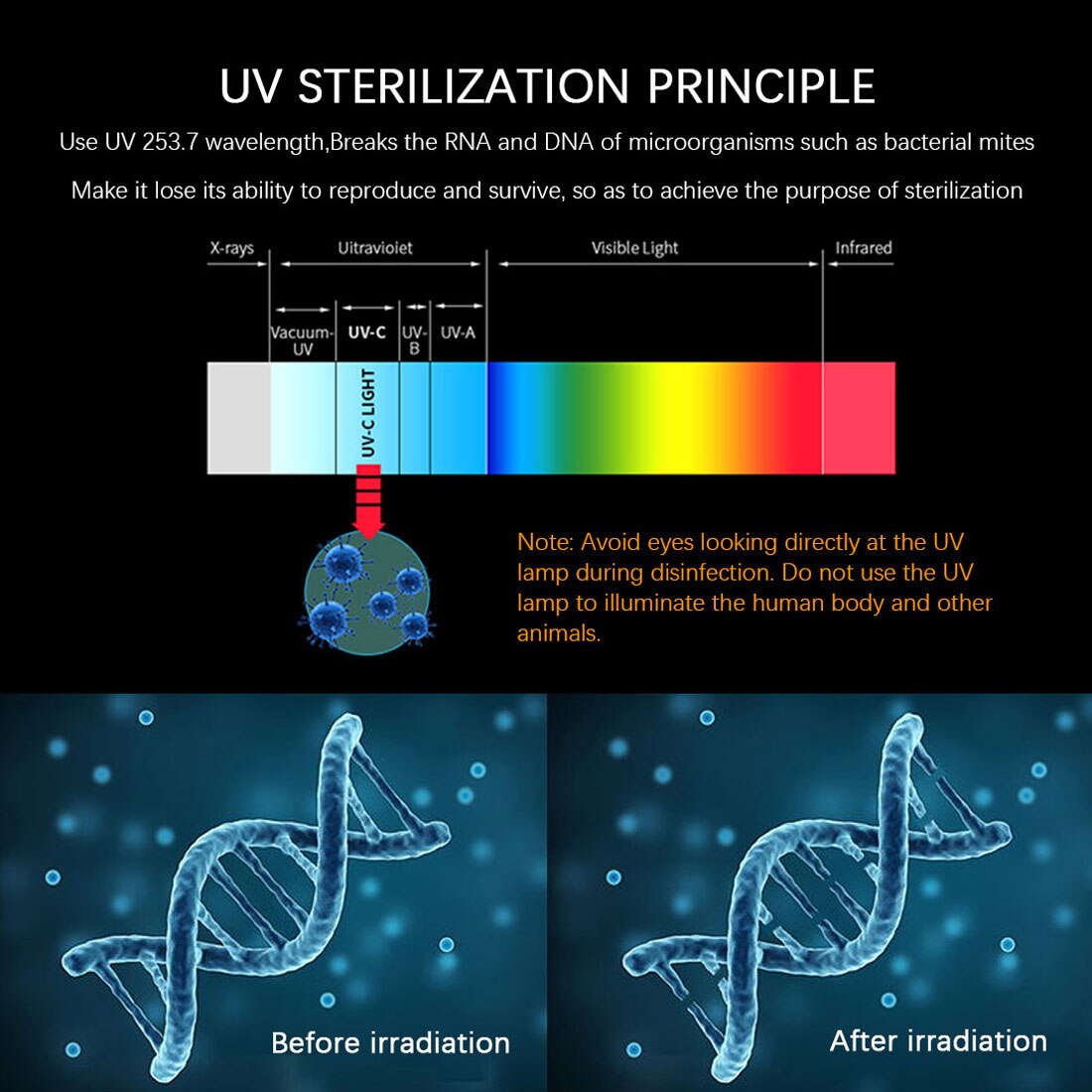 UV STERILIZATION PRINCIPLE

Use UV 253.7 wavelength,Breaks the RNA and DNA of microorganisms such as bacterial mites

Make it lose its ability to reproduce and survive, so as to achieve the purpose of sterilization

X-rays Uitravioiet Visible Light Infrared

Vacuum-UV UV-C UV-B UV-A

UV-C LIGHT

Note: Avoid eyes looking directly at the UV lamp during disinfection. Do not use the UV lamp to illuminate the human body and other animals.

Before irradiation

After irradiation